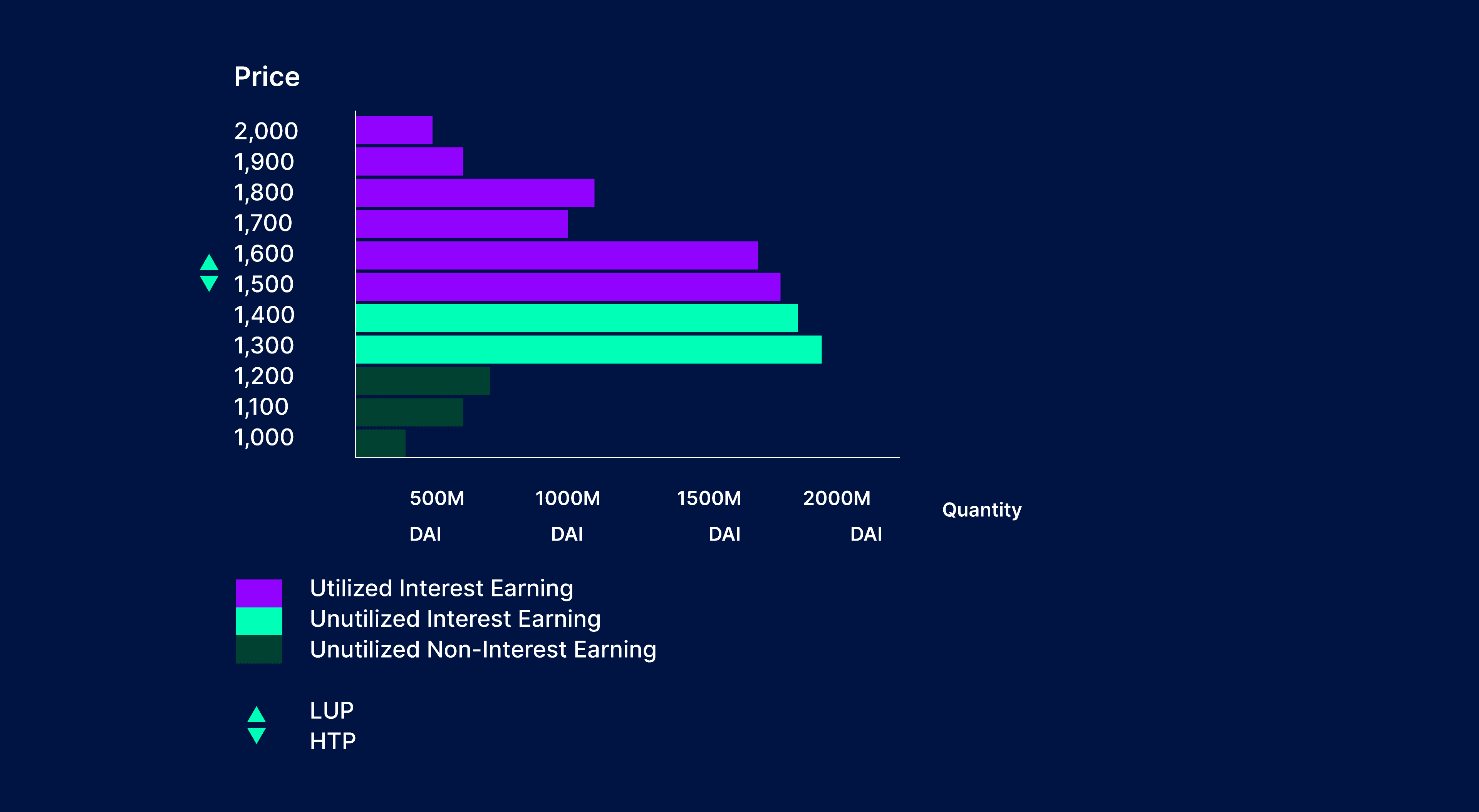 Price

2,000
1,900
1,800
1,700
1,600
1,500
1,400
1,300
1,200
1,100
1,000

500M DAI
1000M DAI
1500M DAI
2000M DAI

Quantity

Utilized Interest Earning
Unutilized Interest Earning
Unutilized Non-Interest Earning

LUP
HTP